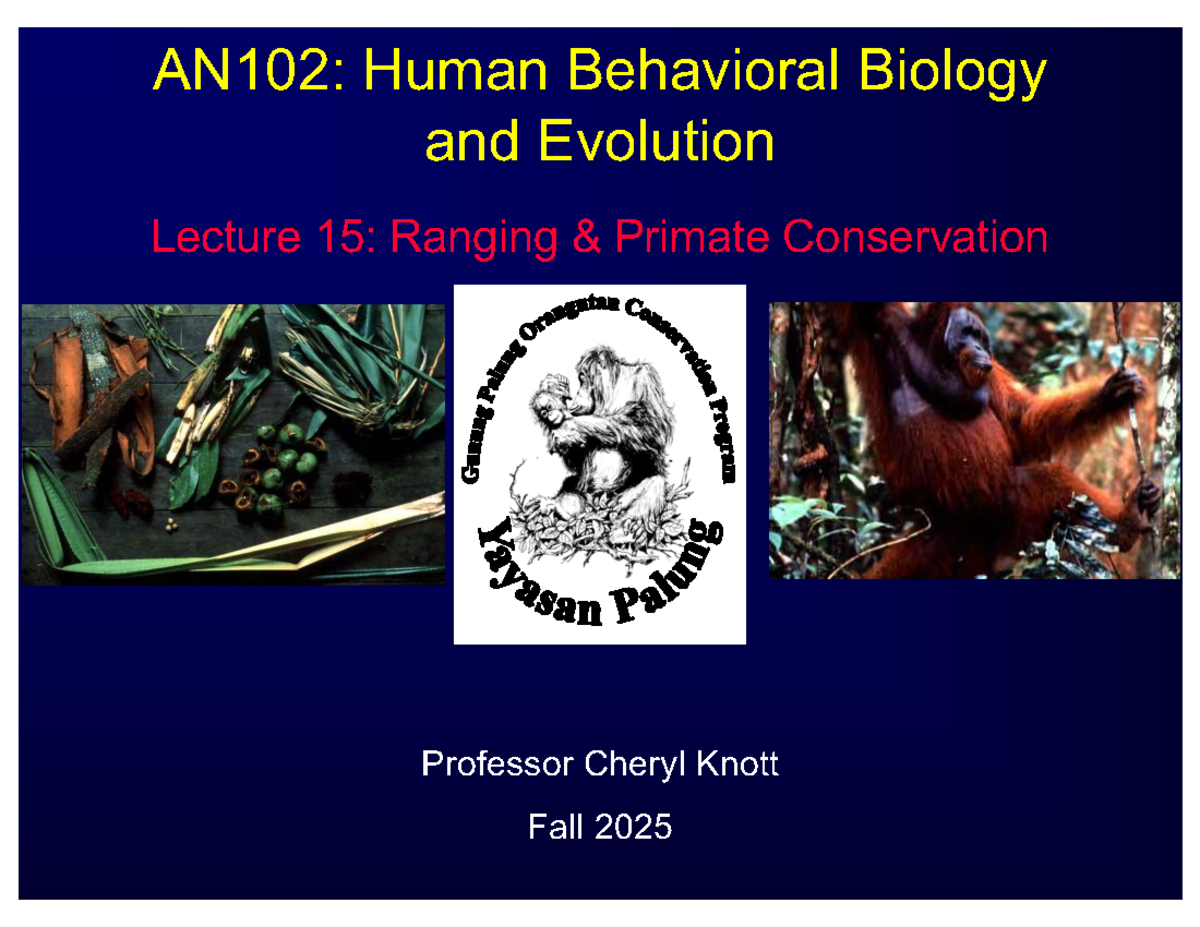 AN102: Human Behavioral Biology and Evolution

Lecture 15: Ranging & Primate Conservation

Gunung Palung Orangutan Conservation Program

Yayasan Palung

Professor Cheryl Knott

Fall 2025